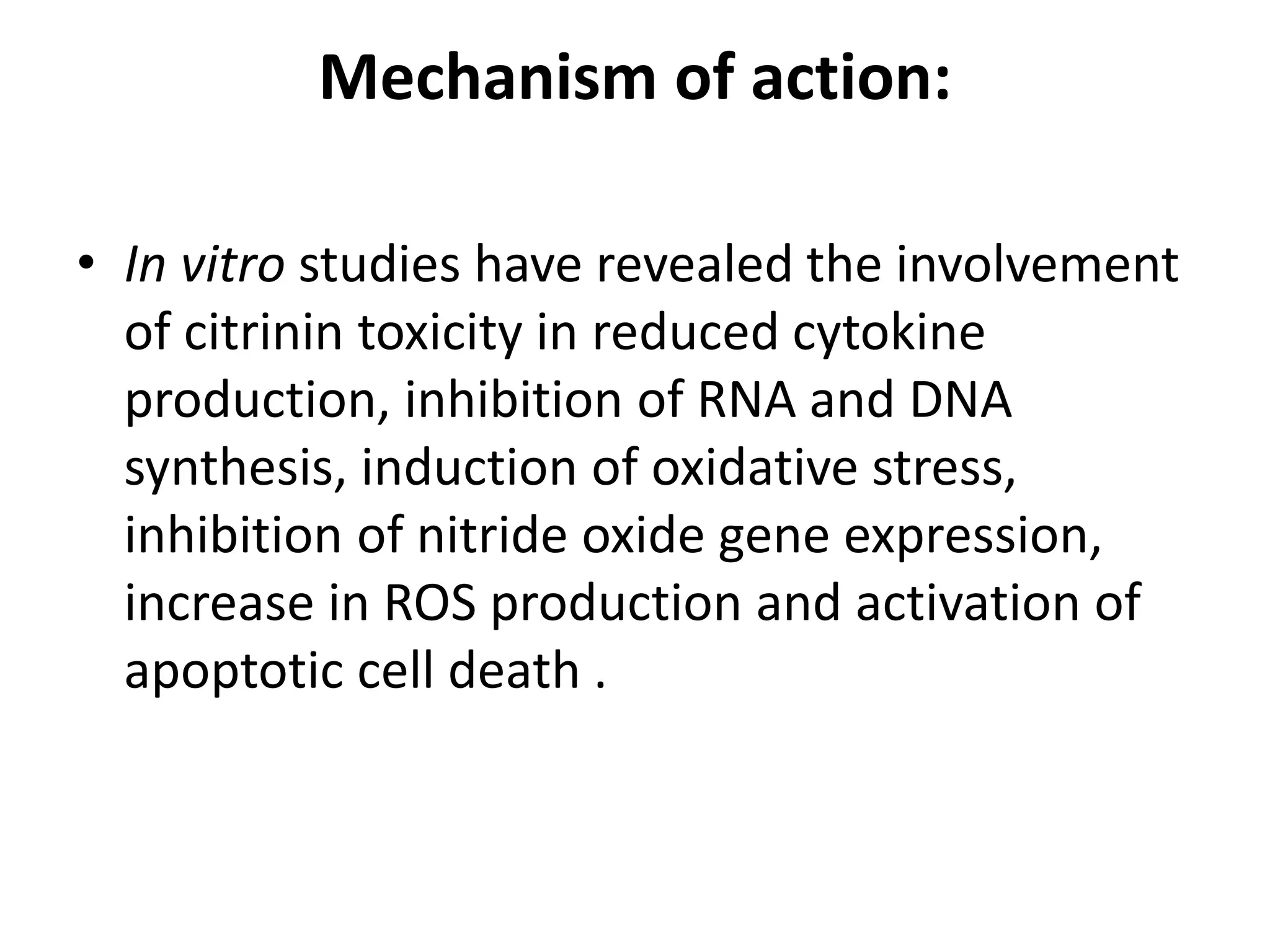 Mechanism of action:

• In vitro studies have revealed the involvement of citrinin toxicity in reduced cytokine production, inhibition of RNA and DNA synthesis, induction of oxidative stress, inhibition of nitride oxide gene expression, increase in ROS production and activation of apoptotic cell death .